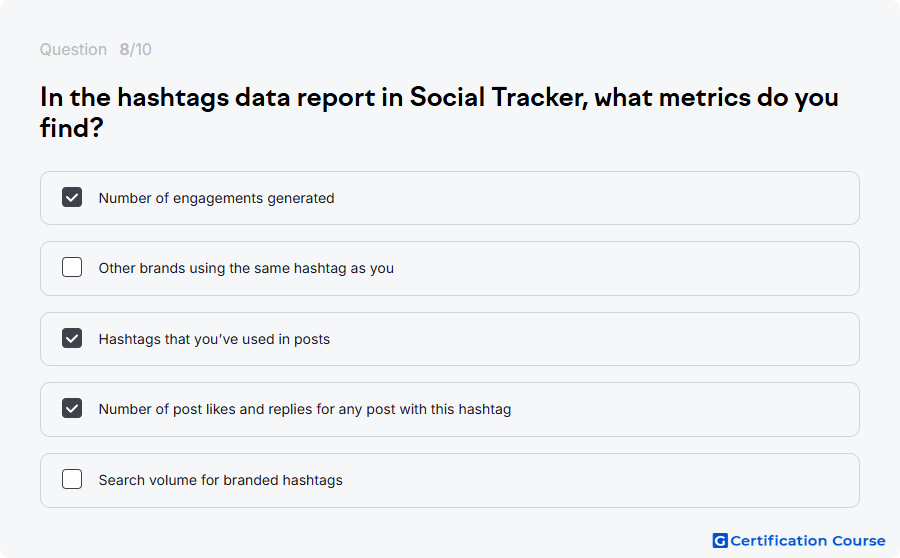 Question 8/10

In the hashtags data report in Social Tracker, what metrics do you find?

Number of engagements generated

Other brands using the same hashtag as you

Hashtags that you've used in posts

Number of post likes and replies for any post with this hashtag

Search volume for branded hashtags

G Certification Course